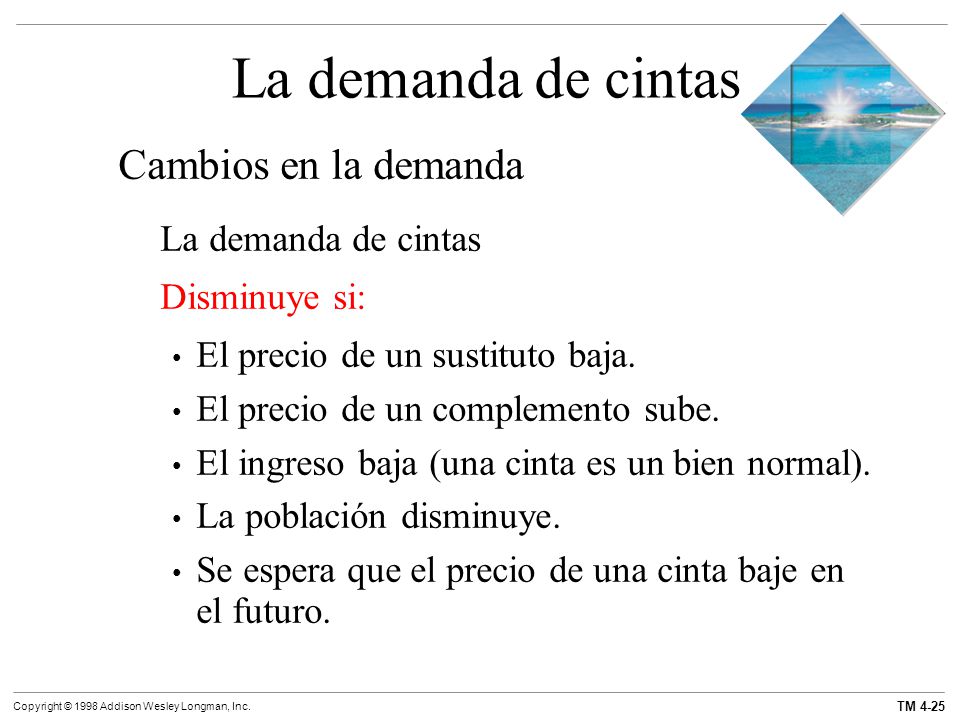 La demanda de cintas

Cambios en la demanda

La demanda de cintas

Disminuye si:

• El precio de un sustituto baja.
• El precio de un complemento sube.
• El ingreso baja (una cinta es un bien normal).
• La población disminuye.
• Se espera que el precio de una cinta baje en el futuro.

Copyright © 1998 Addison Wesley Longman, Inc.

TM 4-25